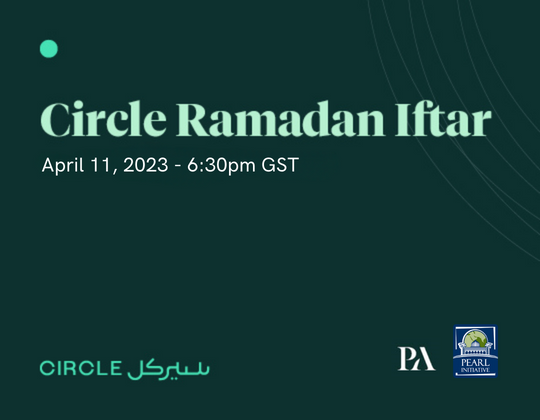 Circle Ramadan Iftar

April 11, 2023 - 6:30pm GST

CIRCLE سيركل

PA

PEARL INITIATIVE